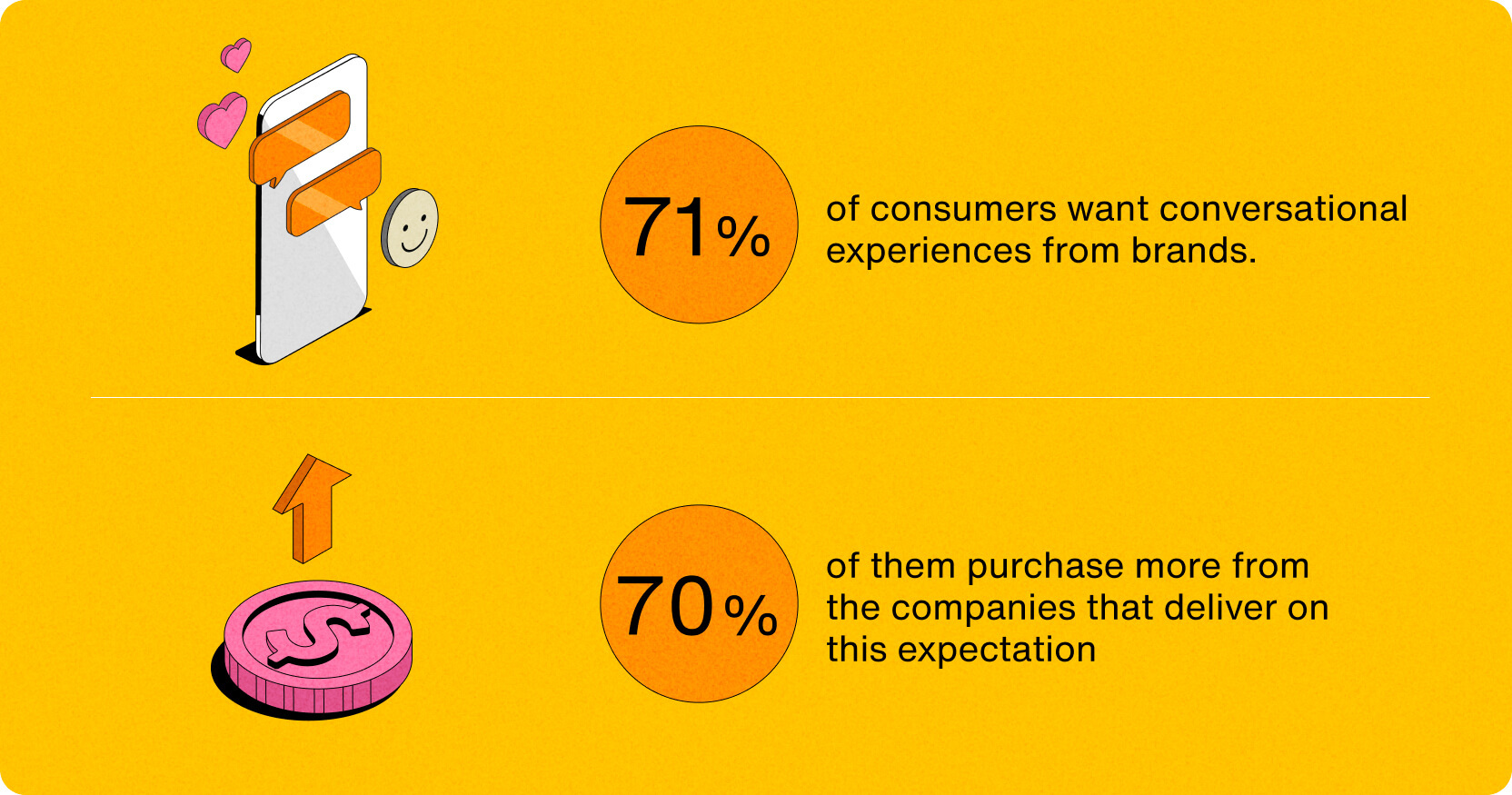 71%

of consumers want conversational experiences from brands.

70%

of them purchase more from the companies that deliver on this expectation